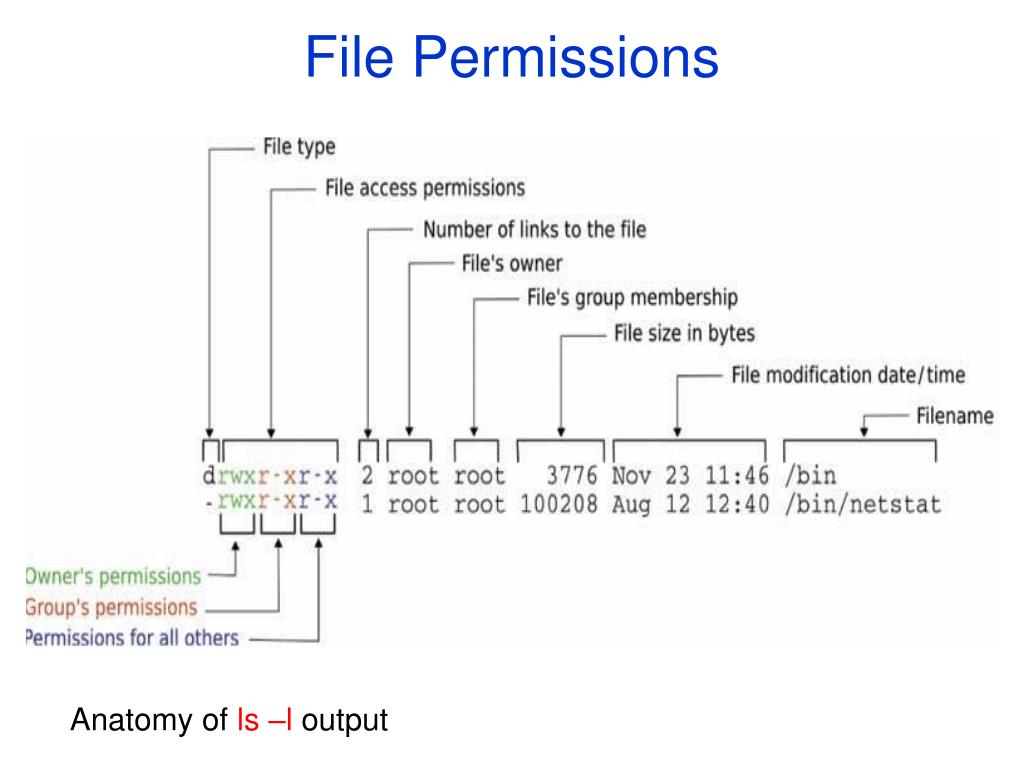 File Permissions

File type

File access permissions

Number of links to the file

File's owner

File's group membership

File size in bytes

File modification date/time

Filename

drwxr-xr-x 2 root root 3776 Nov 23 11:46 /bin
-rwxr-xr-x 1 root root 100208 Aug 12 12:40 /bin/netstat

Owner's permissions

Group's permissions

Permissions for all others

Anatomy of ls –l output